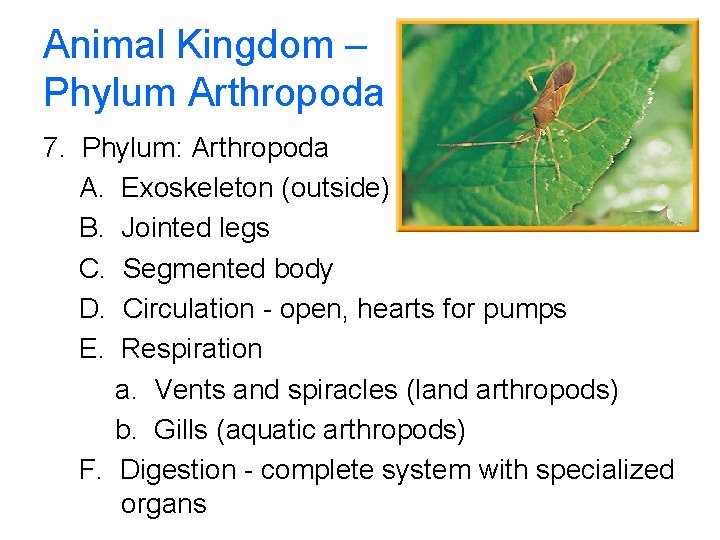 Animal Kingdom – Phylum Arthropoda

7. Phylum: Arthropoda
A. Exoskeleton (outside)
B. Jointed legs
C. Segmented body
D. Circulation - open, hearts for pumps
E. Respiration
a. Vents and spiracles (land arthropods)
b. Gills (aquatic arthropods)
F. Digestion - complete system with specialized organs